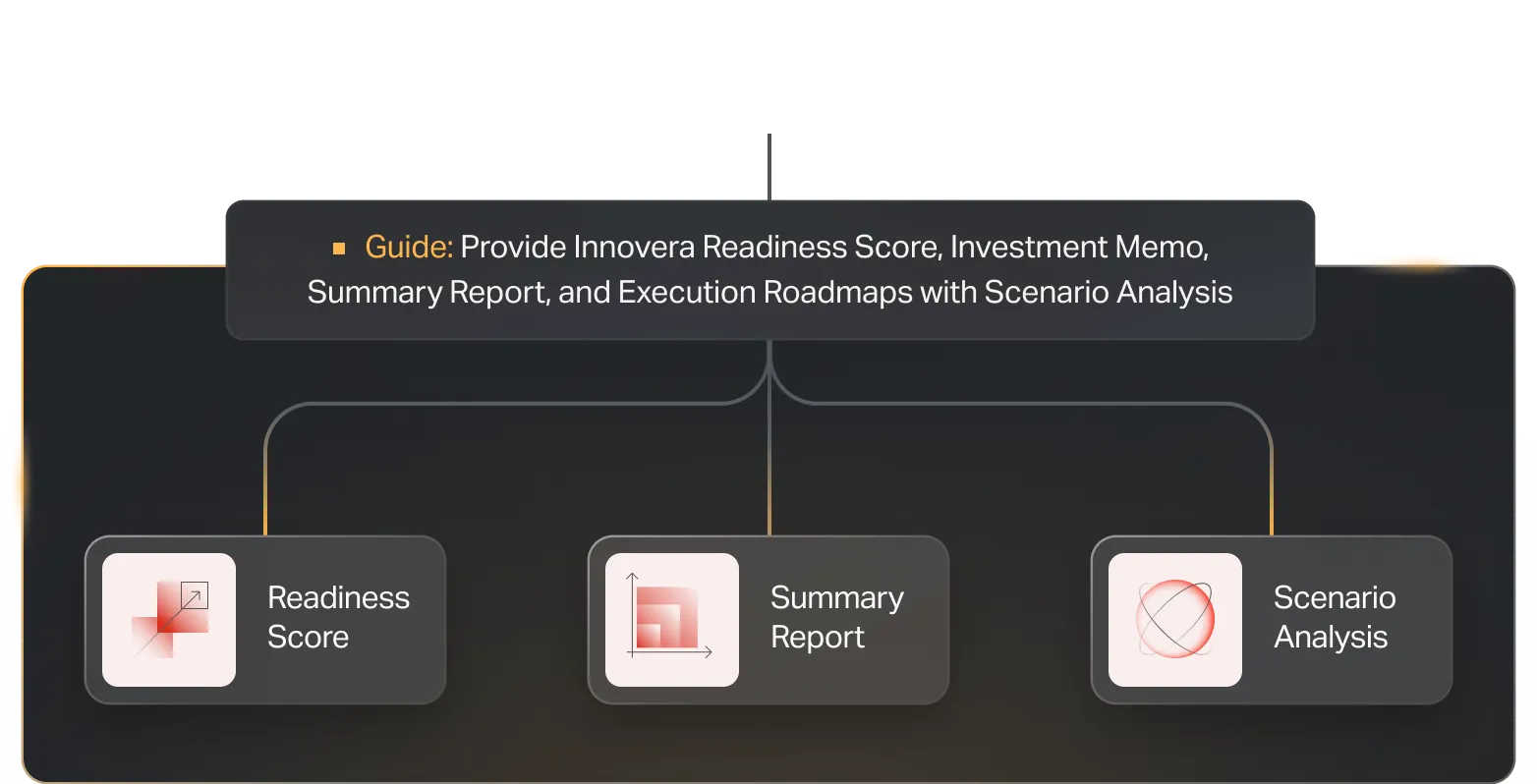 Guide: Provide Innovera Readiness Score, Investment Memo, Summary Report, and Execution Roadmaps with Scenario Analysis

Readiness Score

Summary Report

Scenario Analysis